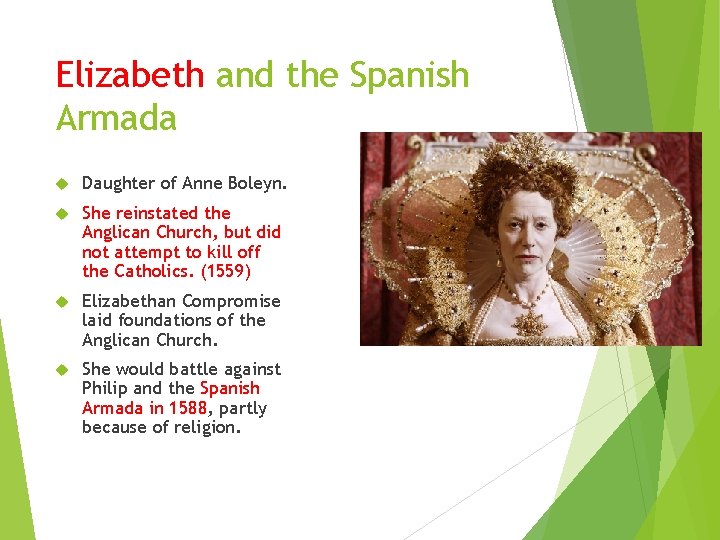 Elizabeth and the Spanish Armada

Daughter of Anne Boleyn.

She reinstated the Anglican Church, but did not attempt to kill off the Catholics. (1559)

Elizabethan Compromise laid foundations of the Anglican Church.

She would battle against Philip and the Spanish Armada in 1588, partly because of religion.